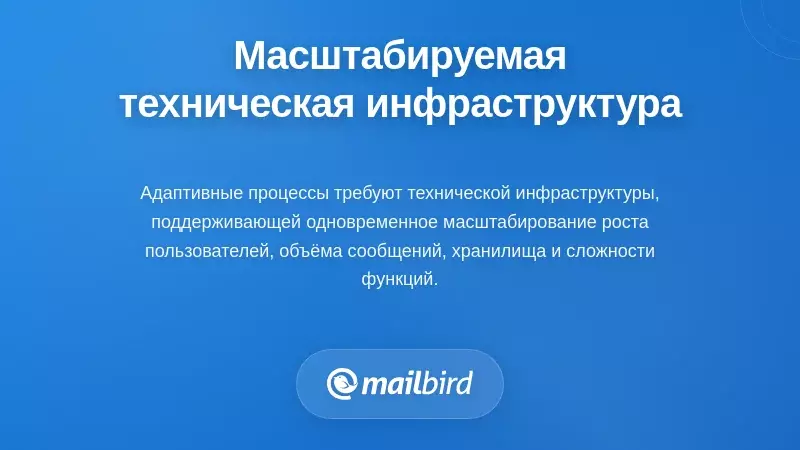 Масштабируемая техническая инфраструктура

Адаптивные процессы требуют технической инфраструктуры, поддерживающей одновременное масштабирование роста пользователей, объёма сообщений, хранилища и сложности функций.

mailbird